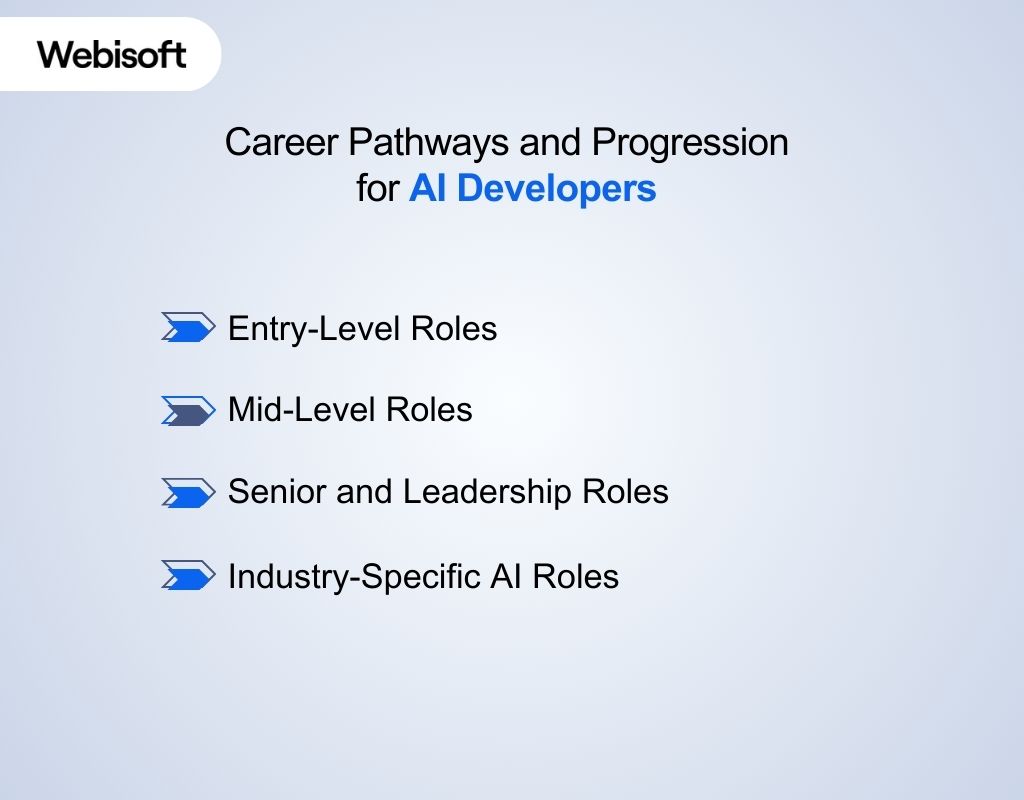 Webisoft

Career Pathways and Progression for AI Developers

Entry-Level Roles

Mid-Level Roles

Senior and Leadership Roles

Industry-Specific AI Roles